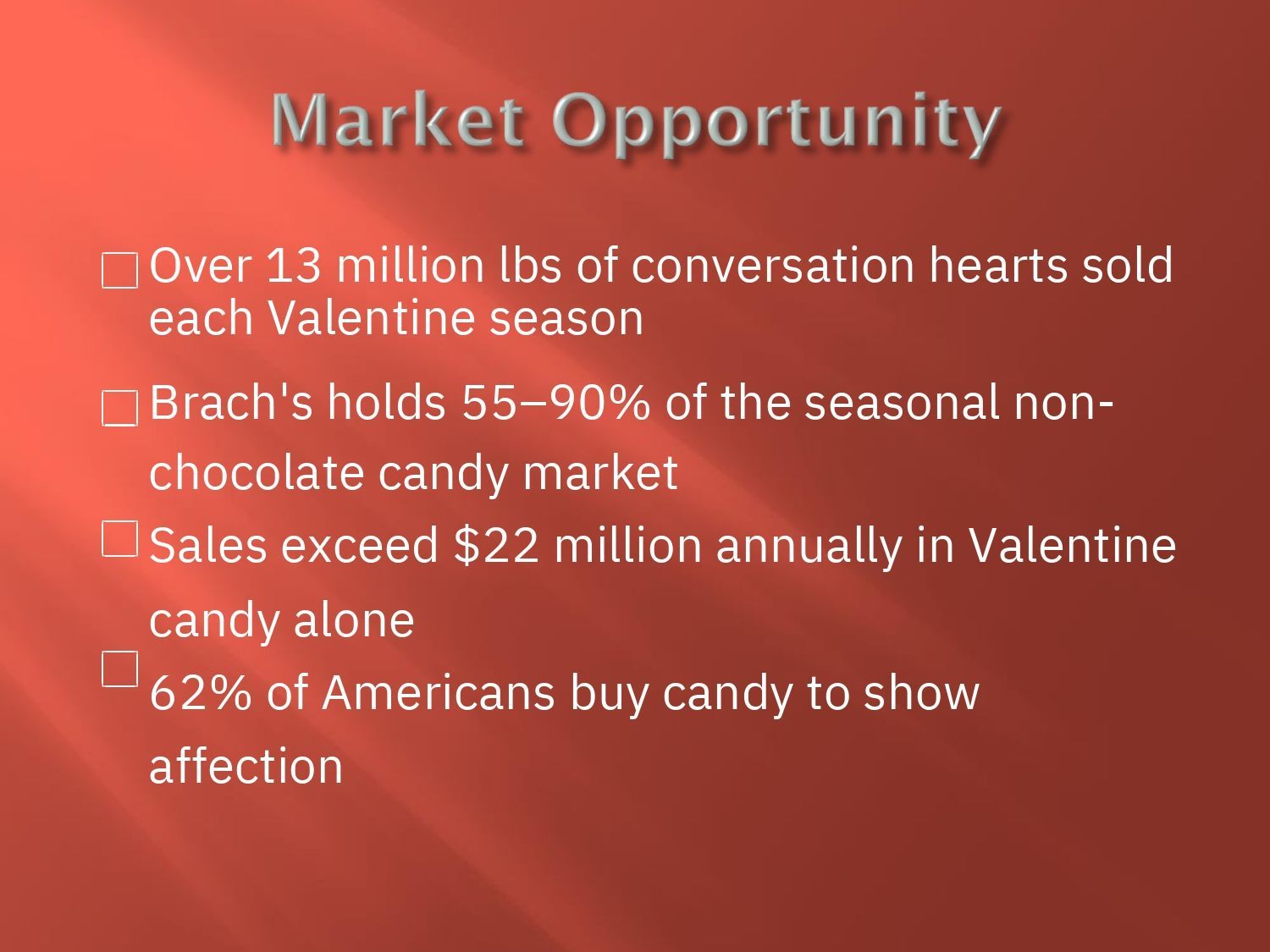 Market Opportunity

Over 13 million lbs of conversation hearts sold each Valentine season

Brach's holds 55–90% of the seasonal non-chocolate candy market

Sales exceed \$22 million annually in Valentine candy alone

62% of Americans buy candy to show affection